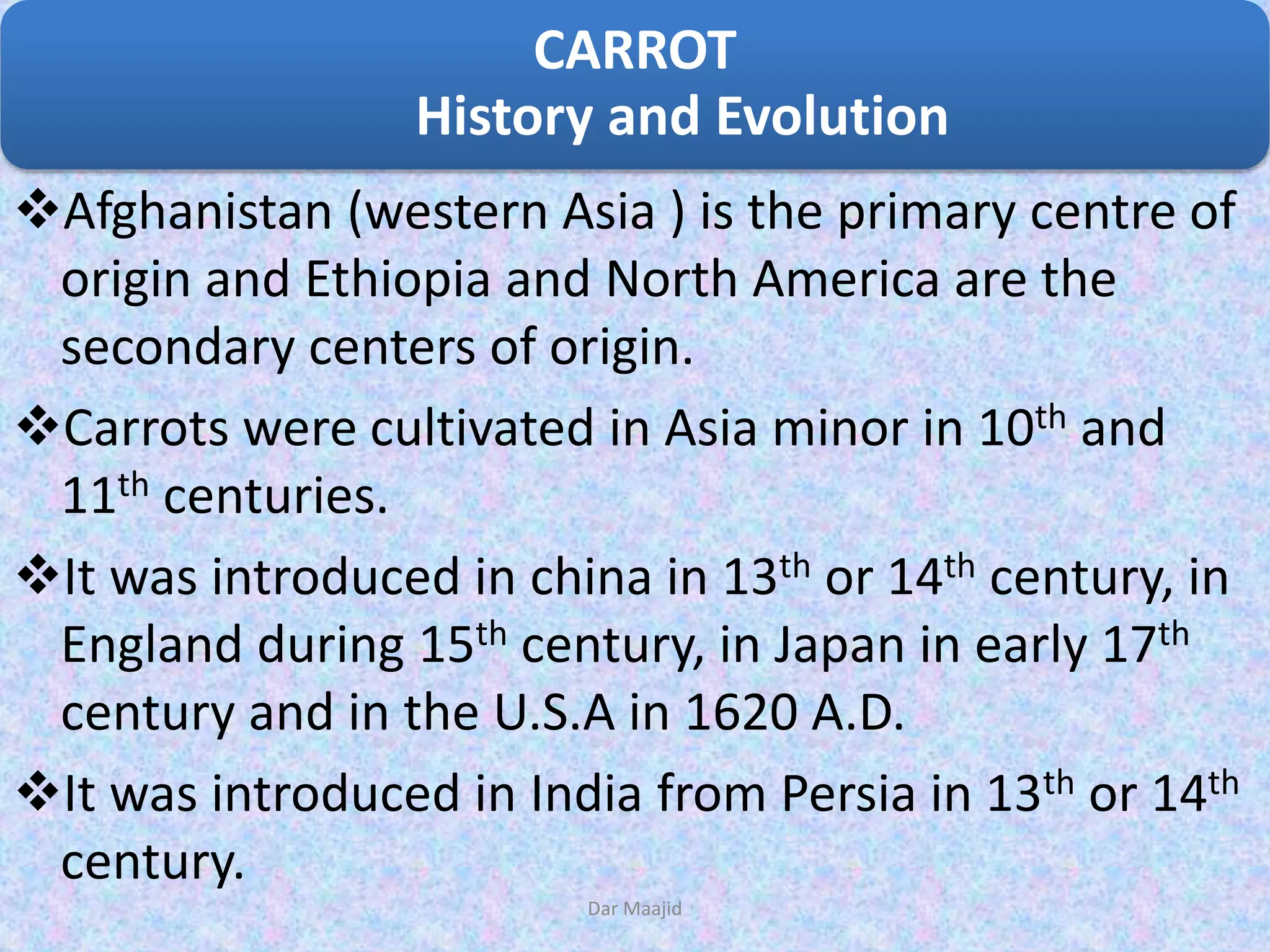 CARROT
History and Evolution

❖Afghanistan (western Asia ) is the primary centre of origin and Ethiopia and North America are the secondary centers of origin.

❖Carrots were cultivated in Asia minor in 10$^{th}$ and 11$^{th}$ centuries.

❖It was introduced in china in 13$^{th}$ or 14$^{th}$ century, in England during 15$^{th}$ century, in Japan in early 17$^{th}$ century and in the U.S.A in 1620 A.D.

❖It was introduced in India from Persia in 13$^{th}$ or 14$^{th}$ century.

Dar Maajid